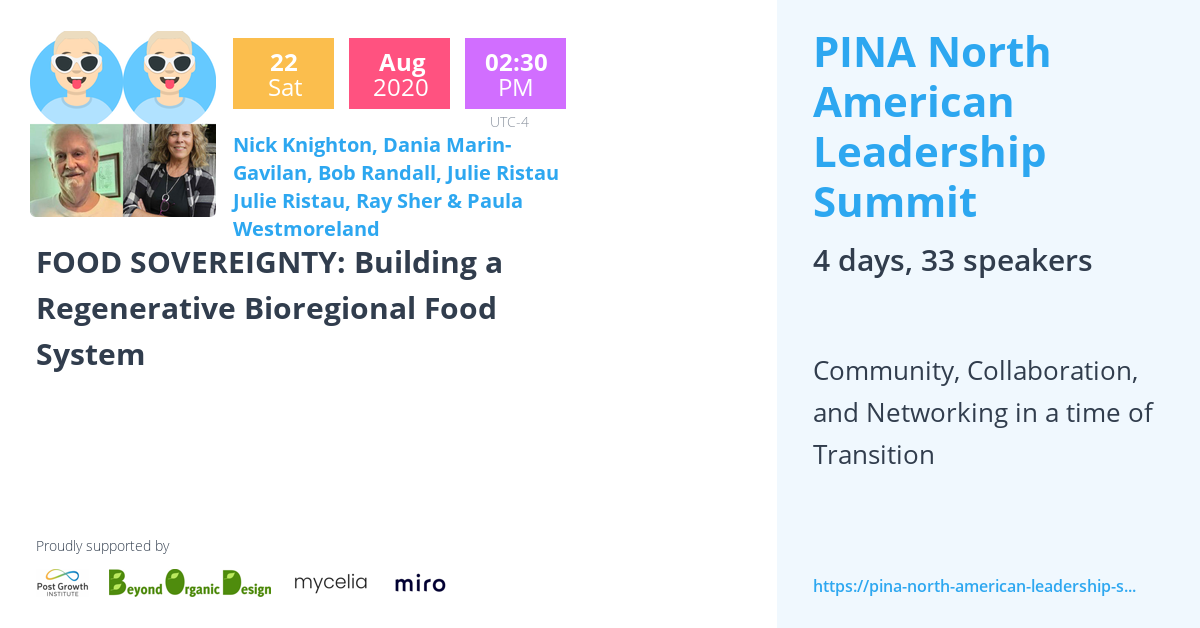 22
Sat

Aug
2020

02:30
PM

UTC-4

Nick Knighton, Dania Marin-Gavilan, Bob Randall, Julie Ristau Julie Ristau, Ray Sher & Paula Westmoreland

FOOD SOVEREIGNTY: Building a Regenerative Bioregional Food System

Proudly supported by

Post Growth INSTITUTE

Beyond Organic Design

mycelia

miro

PINA North American Leadership Summit

4 days, 33 speakers

Community, Collaboration, and Networking in a time of Transition

https://pina-north-american-leadership-s...